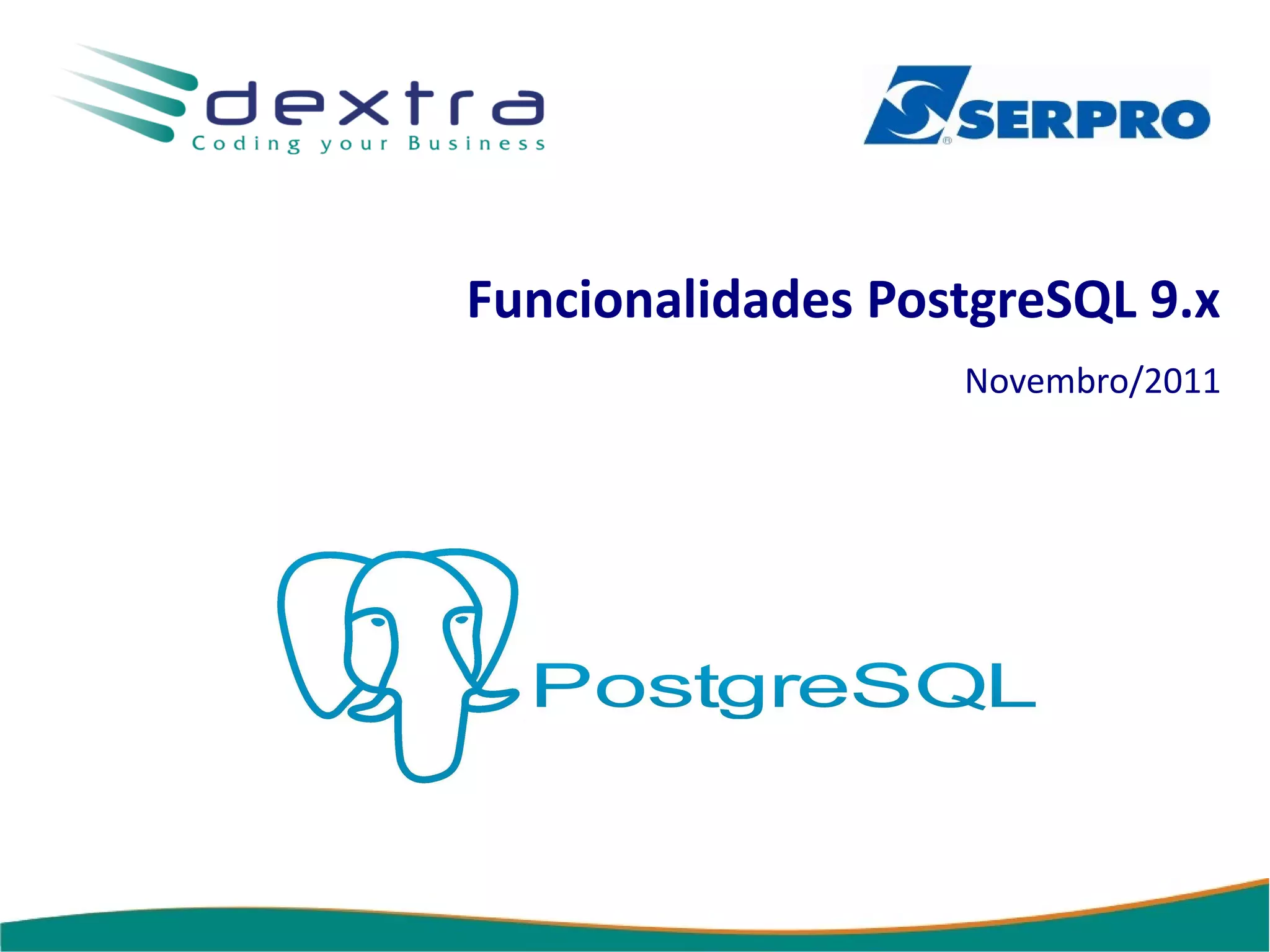 dextra
Coding your Business

SERPRO

Funcionalidades PostgreSQL 9.x

Novembro/2011

PostgreSQL